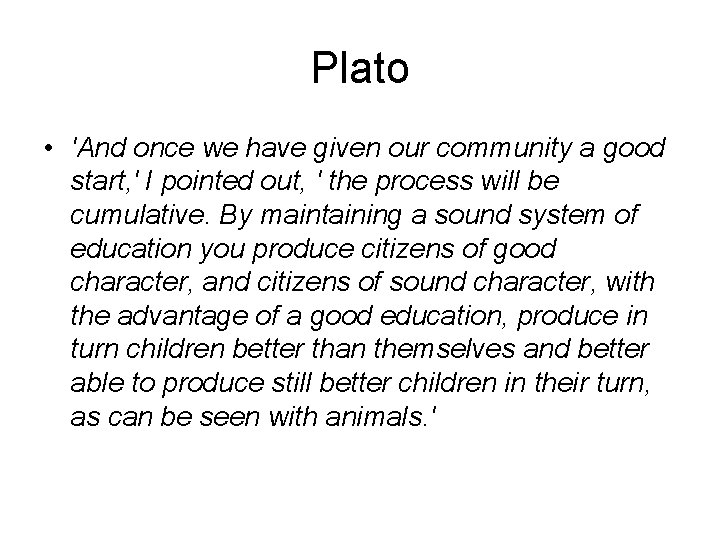 Plato

• 'And once we have given our community a good start,' I pointed out, ' the process will be cumulative. By maintaining a sound system of education you produce citizens of good character, and citizens of sound character, with the advantage of a good education, produce in turn children better than themselves and better able to produce still better children in their turn, as can be seen with animals.'